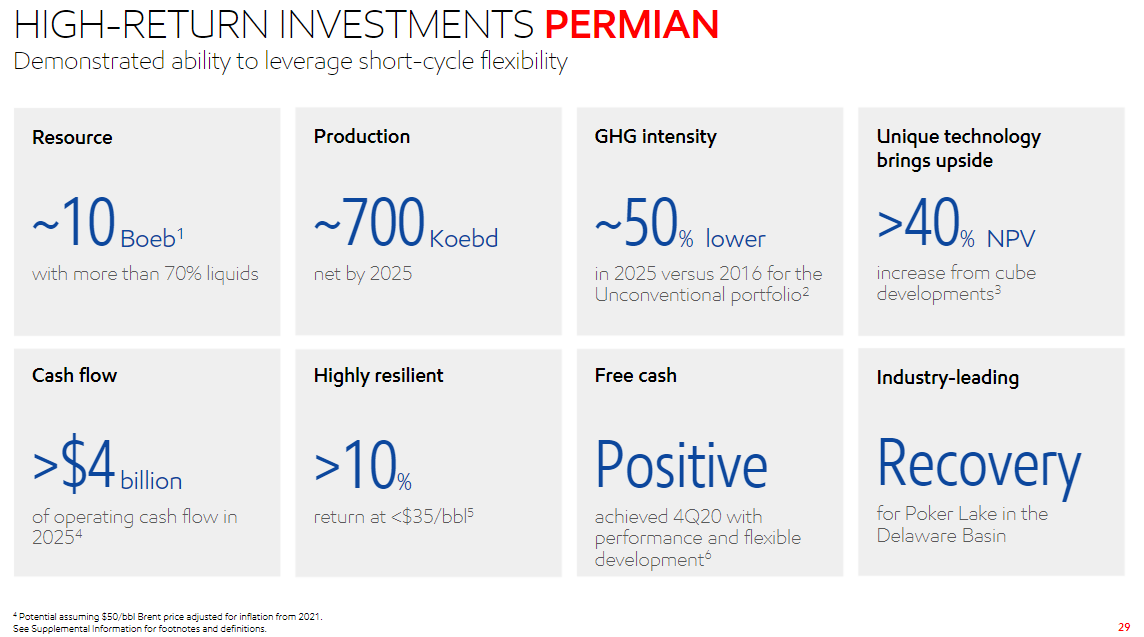 HIGH-RETURN INVESTMENTS PERMIAN
Demonstrated ability to leverage short-cycle flexibility

Resource

~10 Boeb$^1$
with more than 70% liquids

Production

~700 Koebd
net by 2025

GHG intensity

~50% lower
in 2025 versus 2016 for the Unconventional portfolio$^2$

Unique technology brings upside

>40% NPV
increase from cube developments$^3$

Cash flow

>$4 billion
of operating cash flow in 2025$^4$

Highly resilient

>10%
return at <$35/bbl$^5$

Free cash

Positive
achieved 4Q20 with performance and flexible development$^6$

Industry-leading

Recovery
for Poker Lake in the Delaware Basin

$^4$ Potential assuming $50/bbl Brent price adjusted for inflation from 2021.
See Supplemental Information for footnotes and definitions.

29